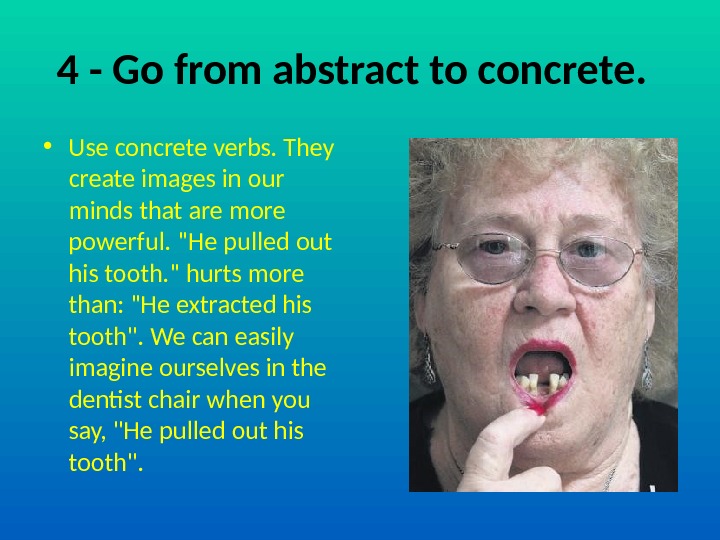 4 - Go from abstract to concrete.

• Use concrete verbs. They create images in our minds that are more powerful. "He pulled out his tooth." hurts more than: "He extracted his tooth". We can easily imagine ourselves in the dentist chair when you say, "He pulled out his tooth".